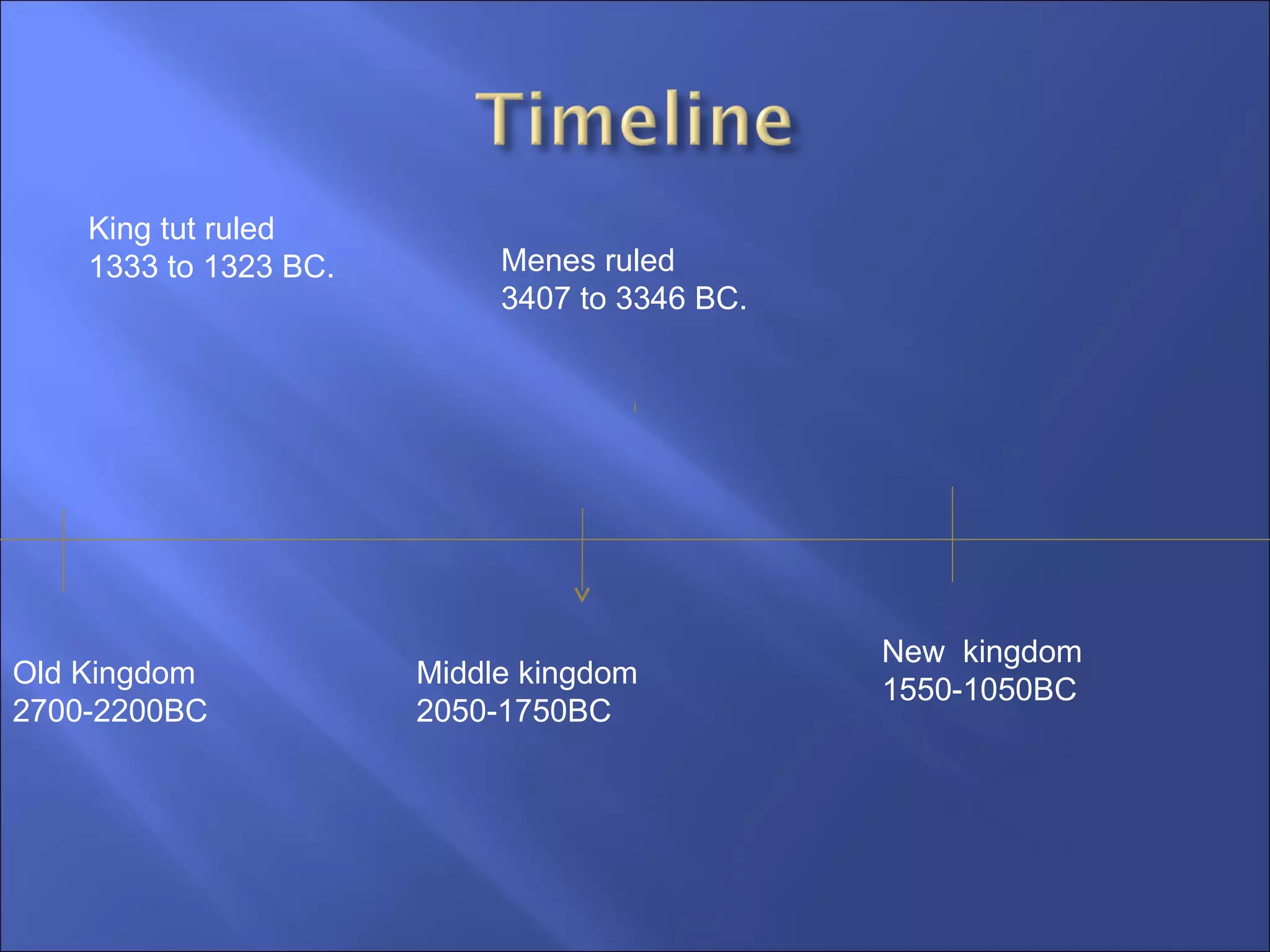 Timeline

King tut ruled
1333 to 1323 BC.

Menes ruled
3407 to 3346 BC.

Old Kingdom
2700-2200BC

Middle kingdom
2050-1750BC

New  kingdom
1550-1050BC